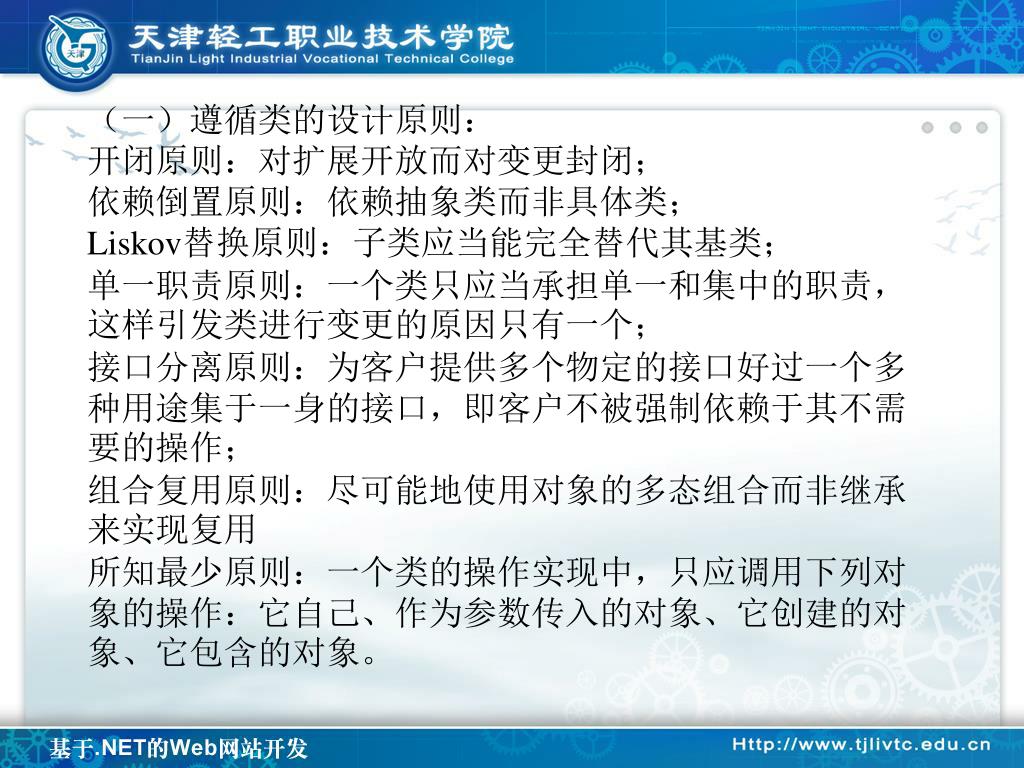 天津轻工职业技术学院
TianJin Light Industrial Vocational Technical College

（一）遵循类的设计原则：
开闭原则：对扩展开放而对变更封闭；
依赖倒置原则：依赖抽象类而非具体类；
Liskov替换原则：子类应当能完全替代其基类；
单一职责原则：一个类只应当承担单一和集中的职责，这样引发类进行变更的原因只有一个；
接口分离原则：为客户提供多个物定的接口好过一个多种用途集于一身的接口，即客户不被强制依赖于其不需要的操作；
组合复用原则：尽可能地使用对象的多态组合而非继承来实现复用
所知最少原则：一个类的操作实现中，只应调用下列对象的操作：它自己、作为参数传入的对象、它创建的对象、它包含的对象。

基于.NET的Web网站开发
Http://www.tjlivtc.edu.cn